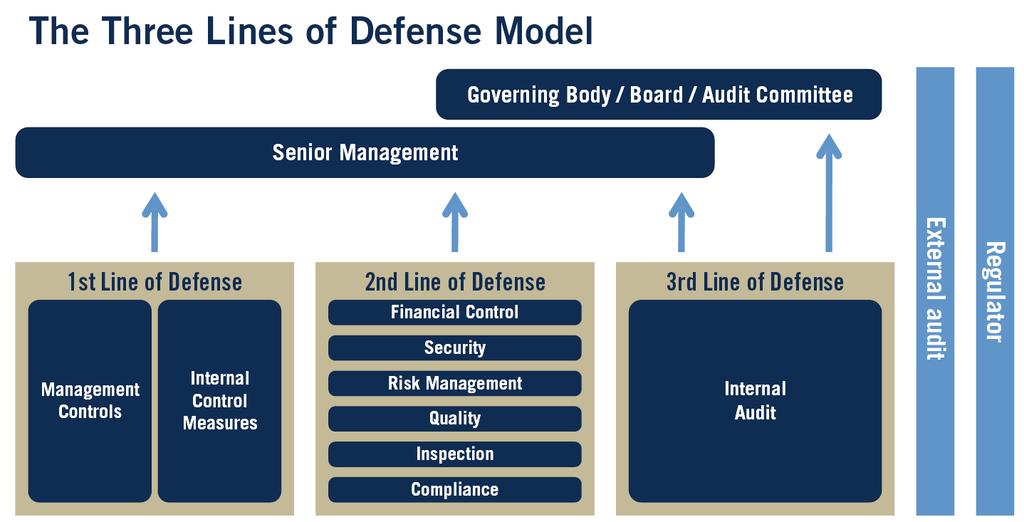 The Three Lines of Defense Model

Governing Body / Board / Audit Committee

Senior Management

1st Line of Defense

Management Controls

Internal Control Measures

2nd Line of Defense

Financial Control

Security

Risk Management

Quality

Inspection

Compliance

3rd Line of Defense

Internal Audit

External audit

Regulator